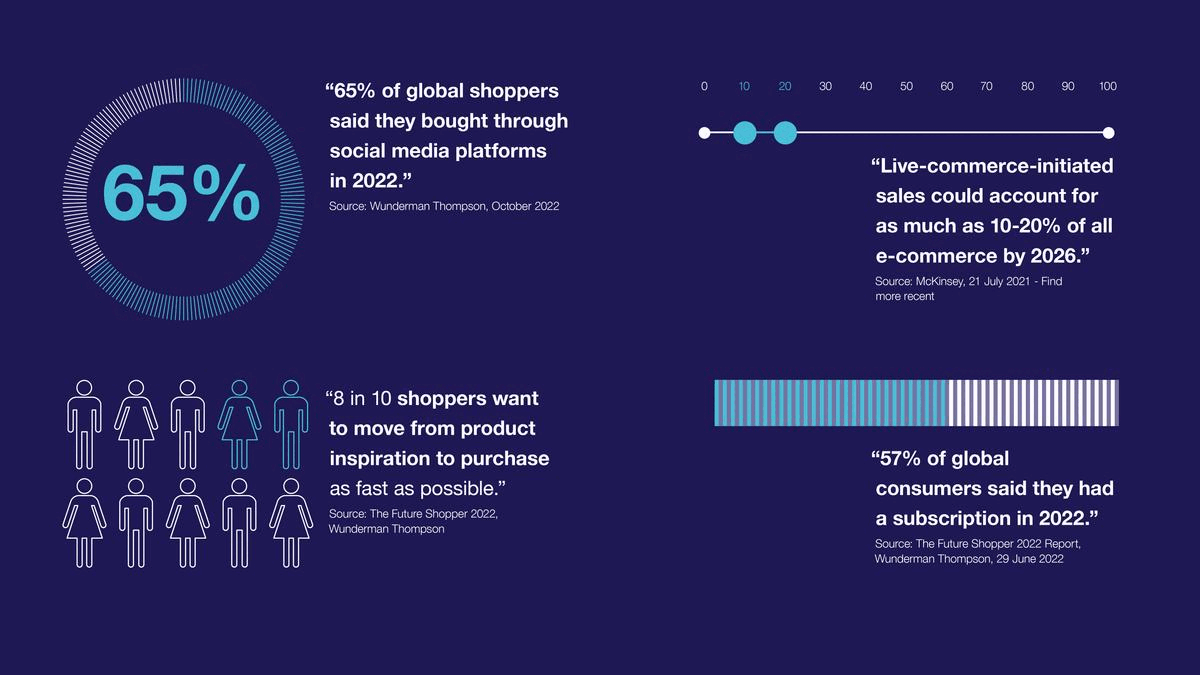 65%

“65% of global shoppers said they bought through social media platforms in 2022.”

Source: Wunderman Thompson, October 2022

0 10 20 30 40 50 60 70 80 90 100

“Live-commerce-initiated sales could account for as much as 10-20% of all e-commerce by 2026.”

Source: McKinsey, 21 July 2021 - Find more recent

“8 in 10 shoppers want to move from product inspiration to purchase as fast as possible.”

Source: The Future Shopper 2022, Wunderman Thompson

“57% of global consumers said they had a subscription in 2022.”

Source: The Future Shopper 2022 Report, Wunderman Thompson, 29 June 2022